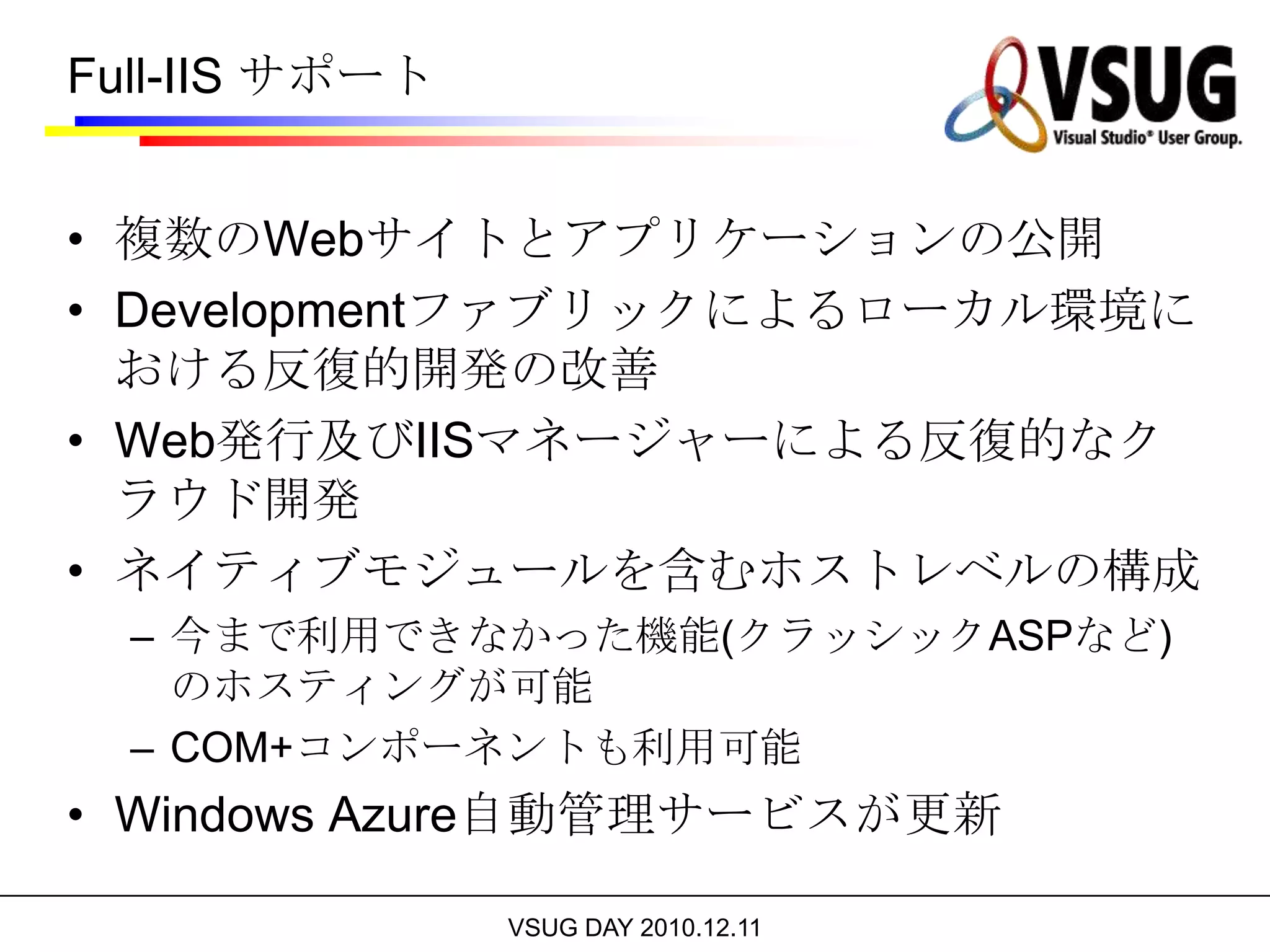 Full-IIS サポート

VSUG
Visual Studio® User Group.

• 複数のWebサイトとアプリケーションの公開
• Developmentファブリックによるローカル環境における反復的開発の改善
• Web発行及びIISマネージャーによる反復的なクラウド開発
• ネイティブモジュールを含むホストレベルの構成
– 今まで利用できなかった機能(クラッシックASPなど)のホスティングが可能
– COM+コンポーネントも利用可能
• Windows Azure自動管理サービスが更新

VSUG DAY 2010.12.11